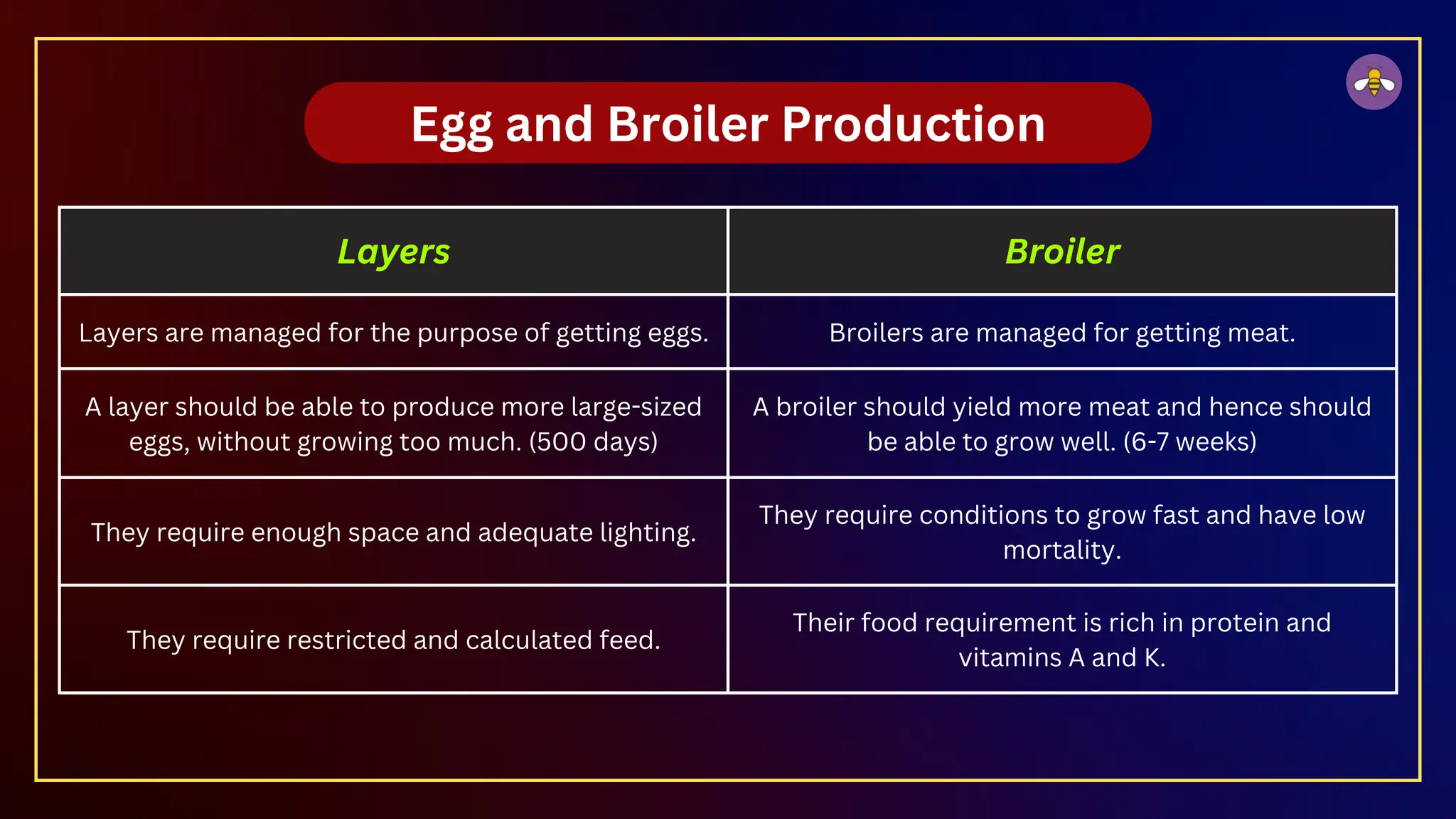 Egg and Broiler Production

| Layers | Broiler |
|---|---|
| Layers are managed for the purpose of getting eggs. | Broilers are managed for getting meat. |
| A layer should be able to produce more large-sized eggs, without growing too much. (500 days) | A broiler should yield more meat and hence should be able to grow well. (6-7 weeks) |
| They require enough space and adequate lighting. | They require conditions to grow fast and have low mortality. |
| They require restricted and calculated feed. | Their food requirement is rich in protein and vitamins A and K. |